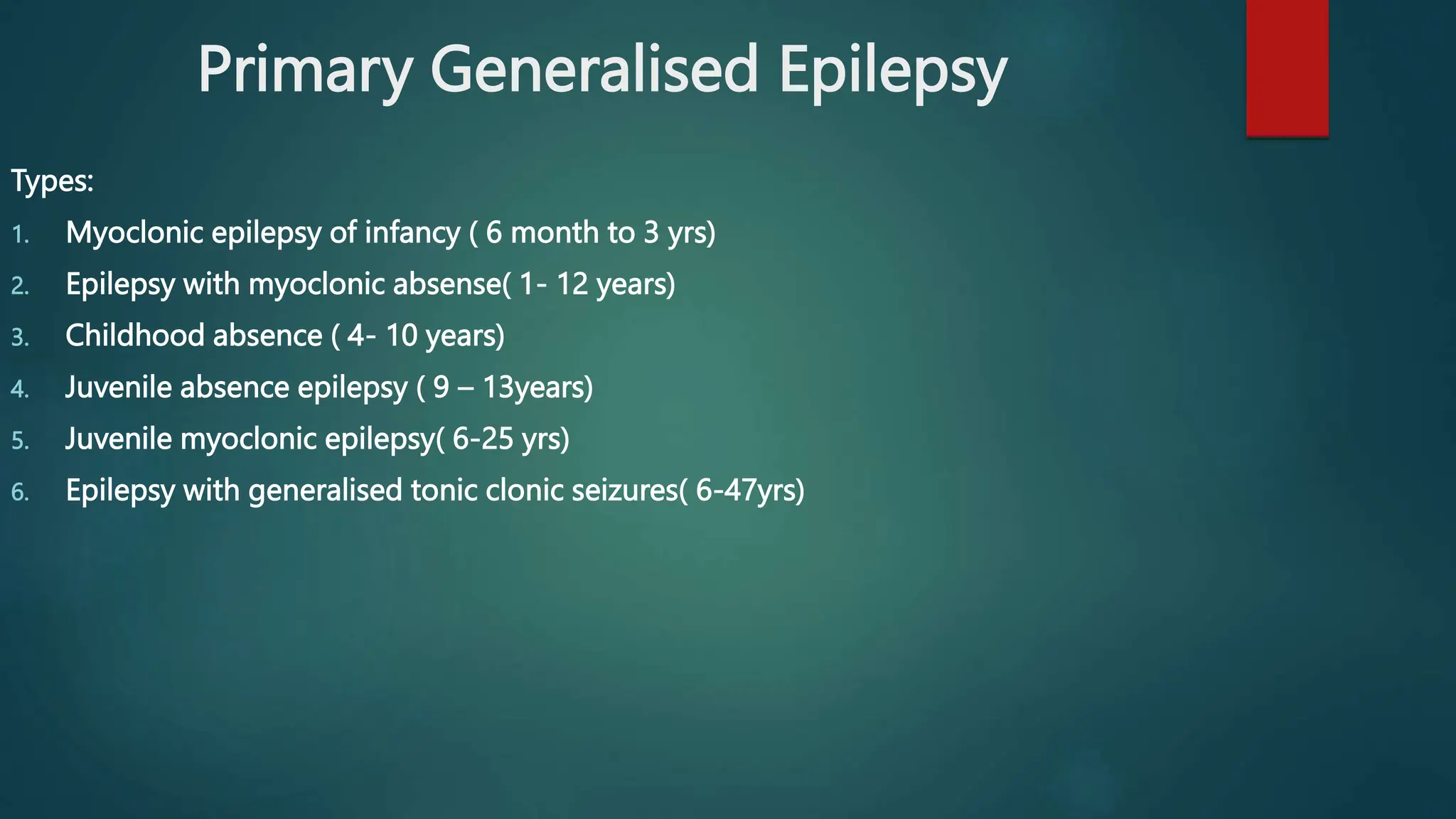 Primary Generalised Epilepsy

Types:

1. Myoclonic epilepsy of infancy ( 6 month to 3 yrs)
2. Epilepsy with myoclonic absense( 1- 12 years)
3. Childhood absence ( 4- 10 years)
4. Juvenile absence epilepsy ( 9 – 13years)
5. Juvenile myoclonic epilepsy( 6-25 yrs)
6. Epilepsy with generalised tonic clonic seizures( 6-47yrs)